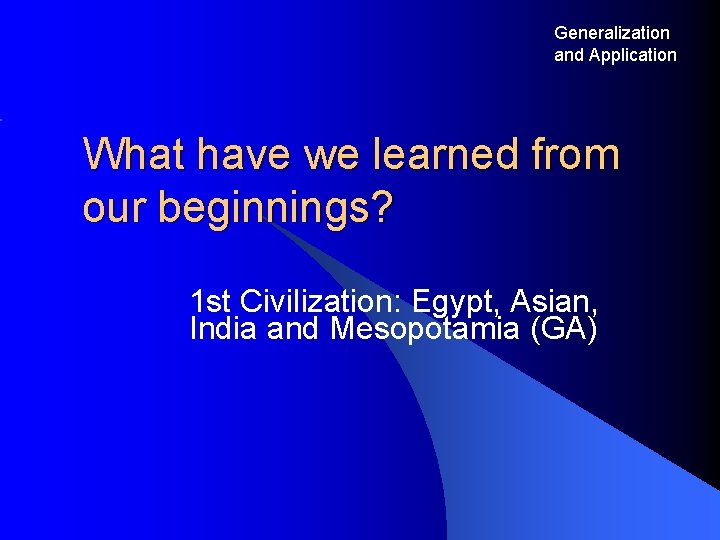 Generalization and Application

What have we learned from our beginnings?

1st Civilization: Egypt, Asian, India and Mesopotamia (GA)